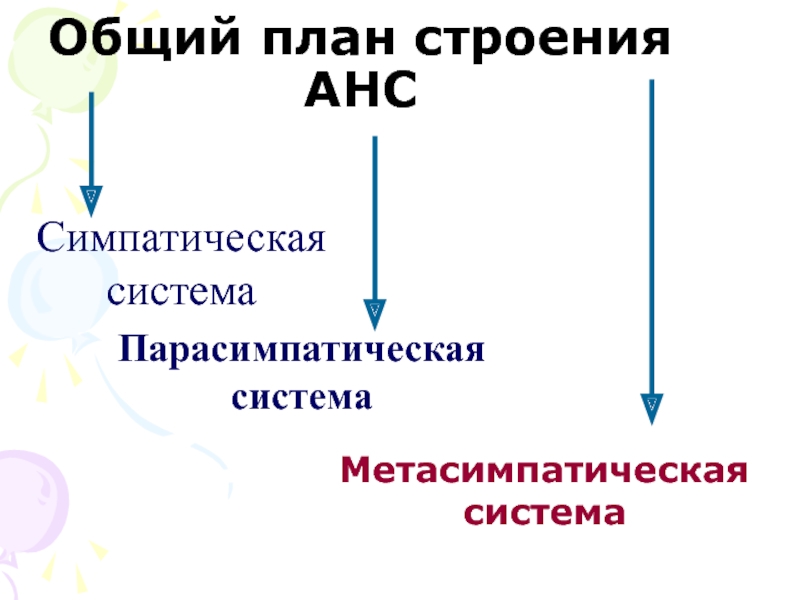 Общий план строения АНС

Симпатическая система

Парасимпатическая система

Метасимпатическая система